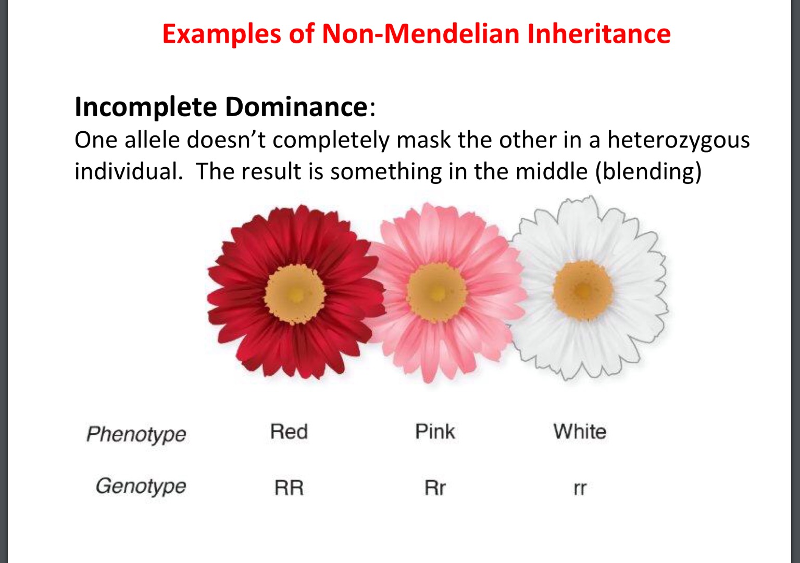 Examples of Non-Mendelian Inheritance

Incomplete Dominance:
One allele doesn't completely mask the other in a heterozygous individual. The result is something in the middle (blending)

| Phenotype | Red | Pink | White |
|---|---|---|---|
| Genotype | RR | Rr | rr |